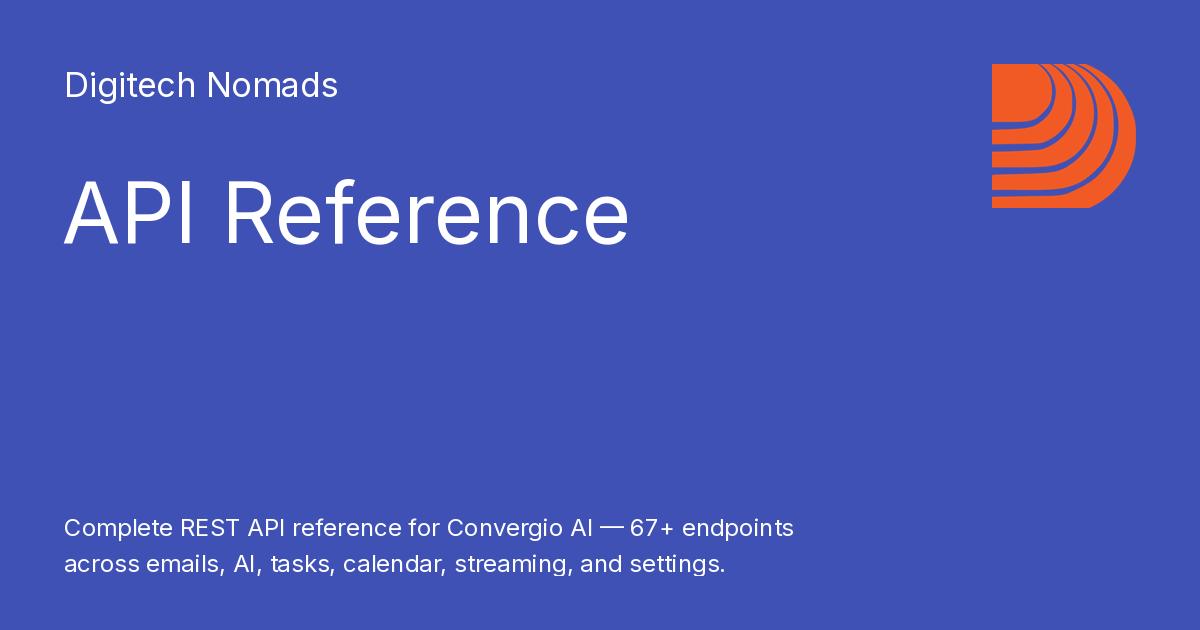 Digitech Nomads

API Reference

Complete REST API reference for Convergio AI — 67+ endpoints across emails, AI, tasks, calendar, streaming, and settings.